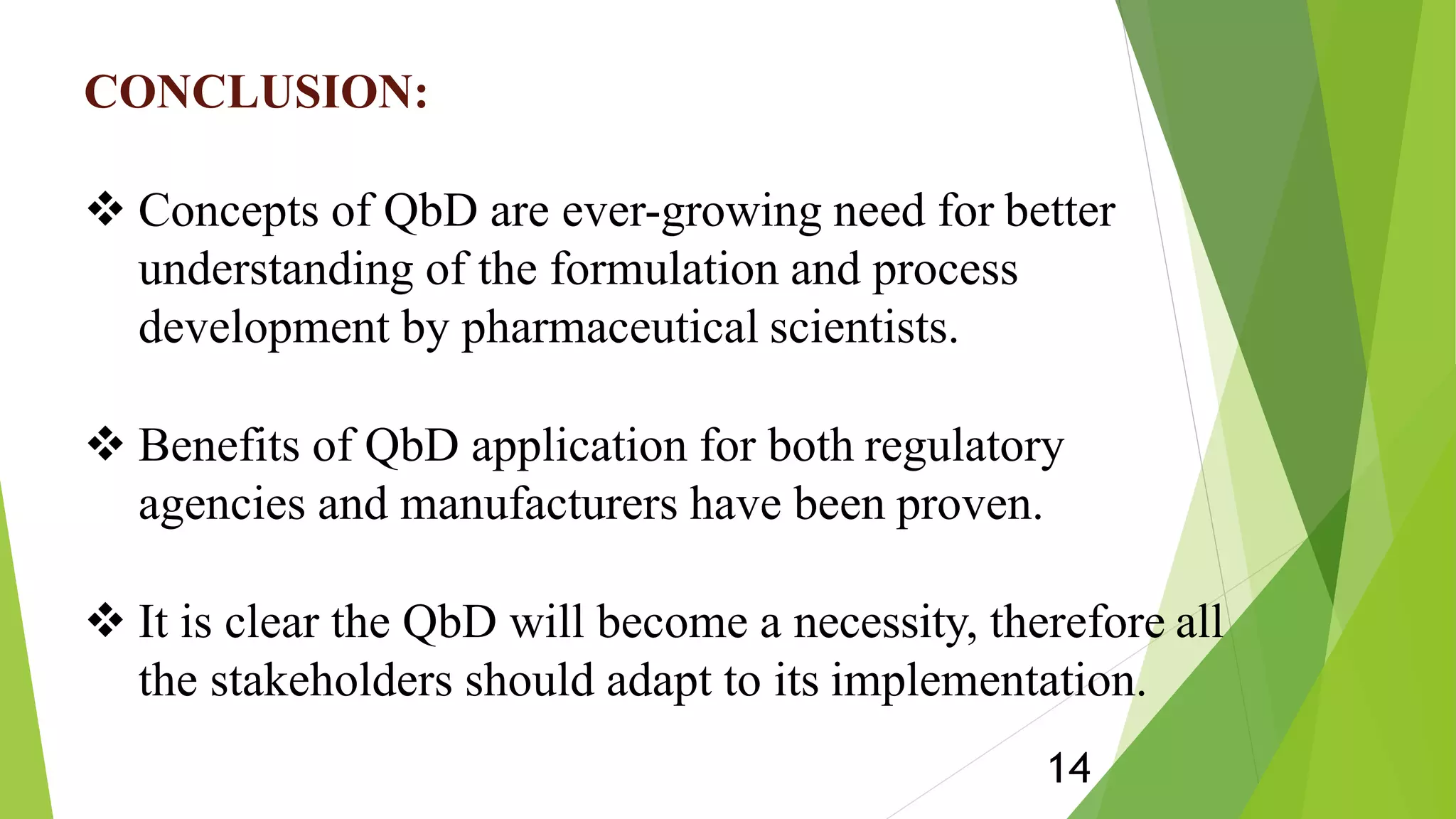 CONCLUSION:

❖ Concepts of QbD are ever-growing need for better understanding of the formulation and process development by pharmaceutical scientists.

❖ Benefits of QbD application for both regulatory agencies and manufacturers have been proven.

❖ It is clear the QbD will become a necessity, therefore all the stakeholders should adapt to its implementation.

14